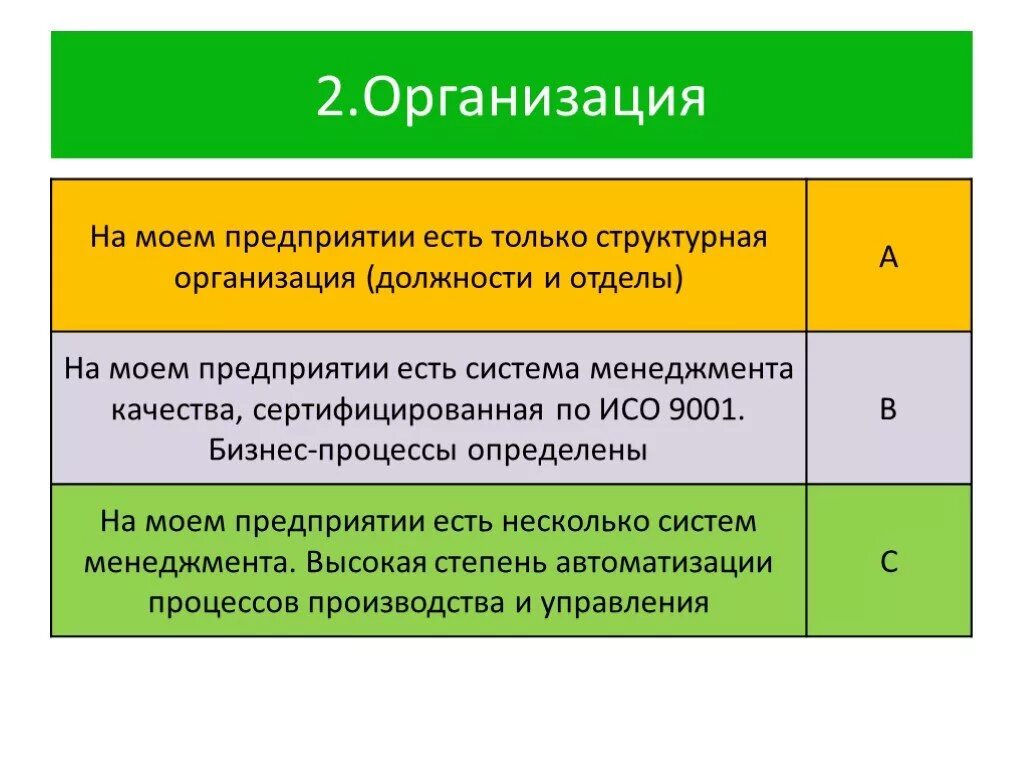 2.Организация

| | |
|---|---|
| На моем предприятии есть только структурная организация (должности и отделы) | A |
| На моем предприятии есть система менеджмента качества, сертифицированная по ИСО 9001. Бизнес-процессы определены | B |
| На моем предприятии есть несколько систем менеджмента. Высокая степень автоматизации процессов производства и управления | C |